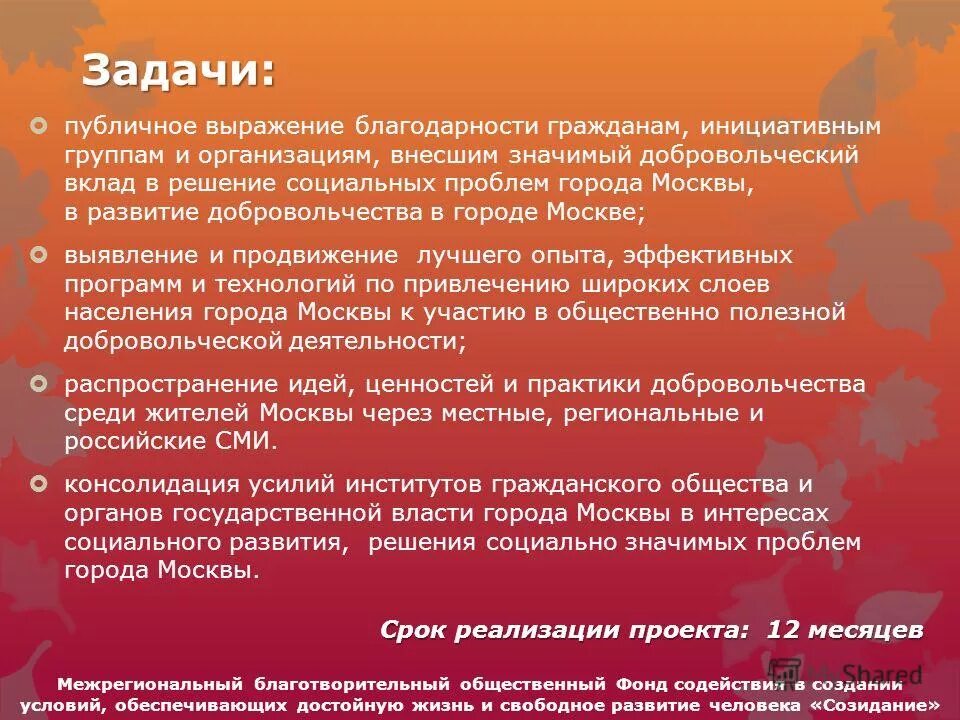 Задачи:

публичное выражение благодарности гражданам, инициативным группам и организациям, внесшим значимый добровольческий вклад в решение социальных проблем города Москвы, в развитие добровольчества в городе Москве;

выявление и продвижение лучшего опыта, эффективных программ и технологий по привлечению широких слоев населения города Москвы к участию в общественно полезной добровольческой деятельности;

распространение идей, ценностей и практики добровольчества среди жителей Москвы через местные, региональные и российские СМИ.

консолидация усилий институтов гражданского общества и органов государственной власти города Москвы в интересах социального развития, решения социально значимых проблем города Москвы.

Срок реализации проекта: 12 месяцев

Межрегиональный благотворительный общественный Фонд содействия в создании условий, обеспечивающих достойную жизнь и свободное развитие человека «Созидание»